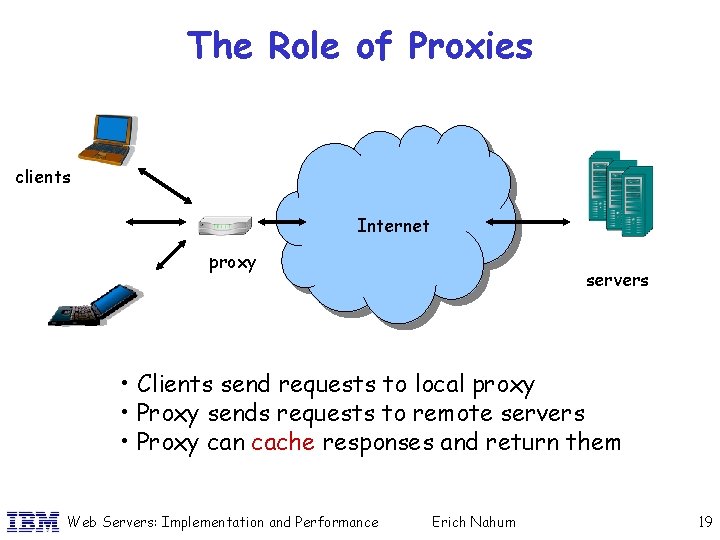 The Role of Proxies

clients

proxy

Internet

servers

• Clients send requests to local proxy
• Proxy sends requests to remote servers
• Proxy can cache responses and return them

IBM Web Servers: Implementation and Performance Erich Nahum 19